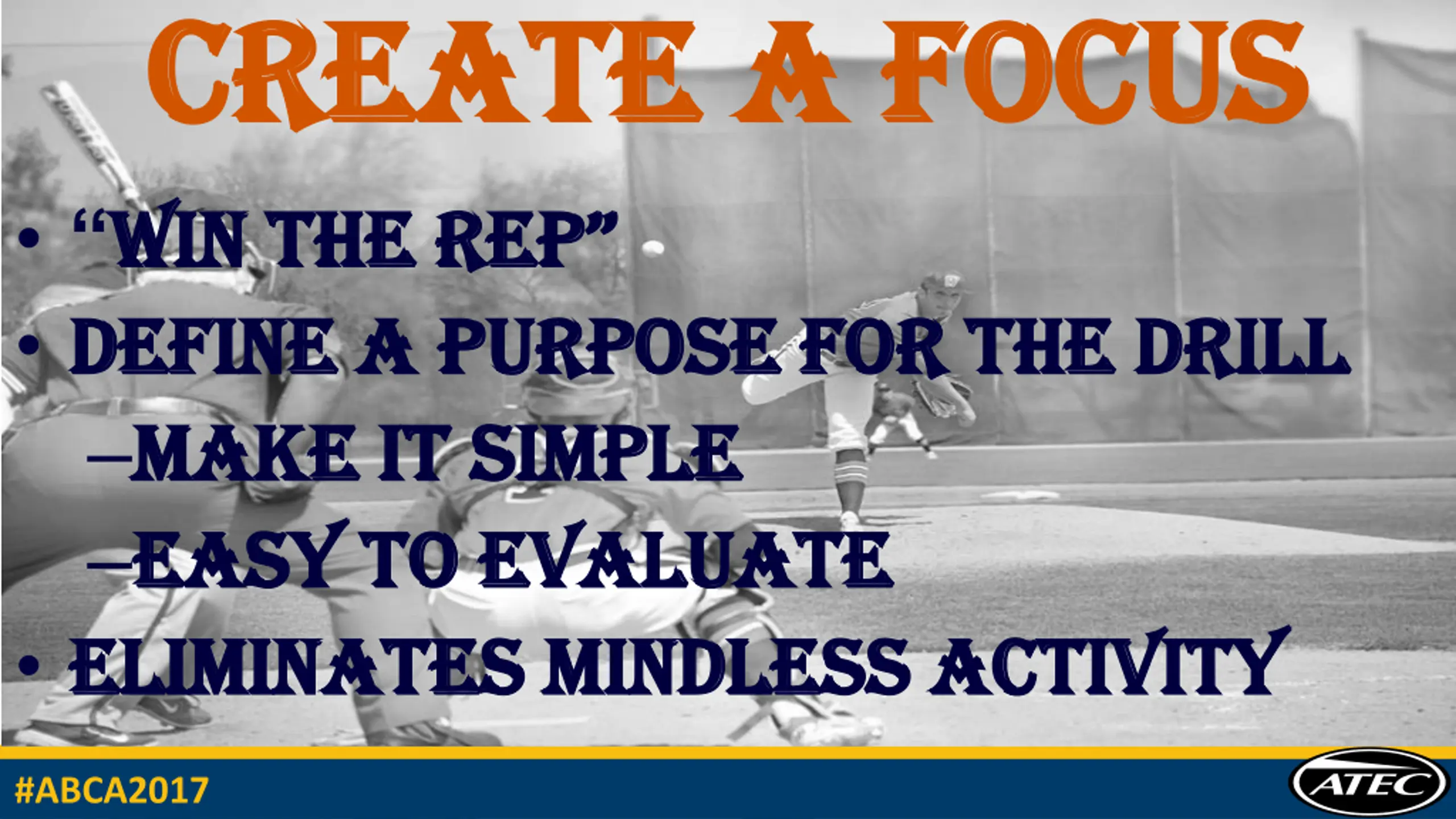 CREATE A FOCUS

• "WIN THE REP"
• DEFINE A PURPOSE FOR THE DRILL
–MAKE IT SIMPLE
–EASY TO EVALUATE
• ELIMINATES MINDLESS ACTIVITY

#ABCA2017

ATEC